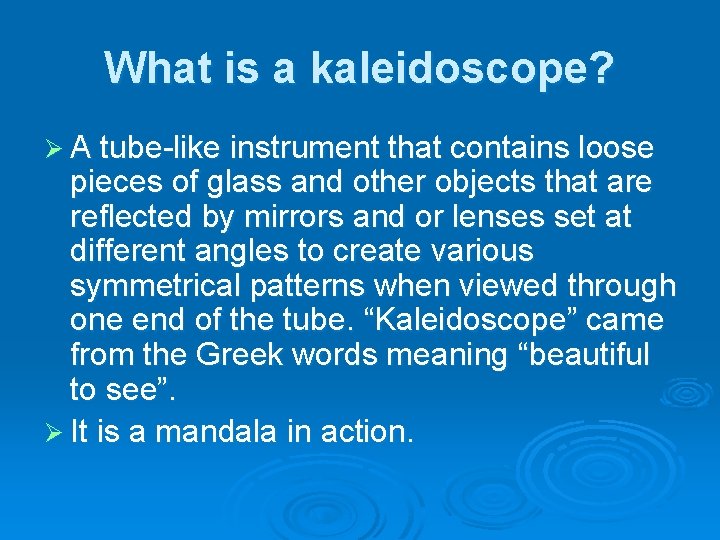 What is a kaleidoscope?

➢ A tube-like instrument that contains loose pieces of glass and other objects that are reflected by mirrors and or lenses set at different angles to create various symmetrical patterns when viewed through one end of the tube. “Kaleidoscope” came from the Greek words meaning “beautiful to see”.

➢ It is a mandala in action.